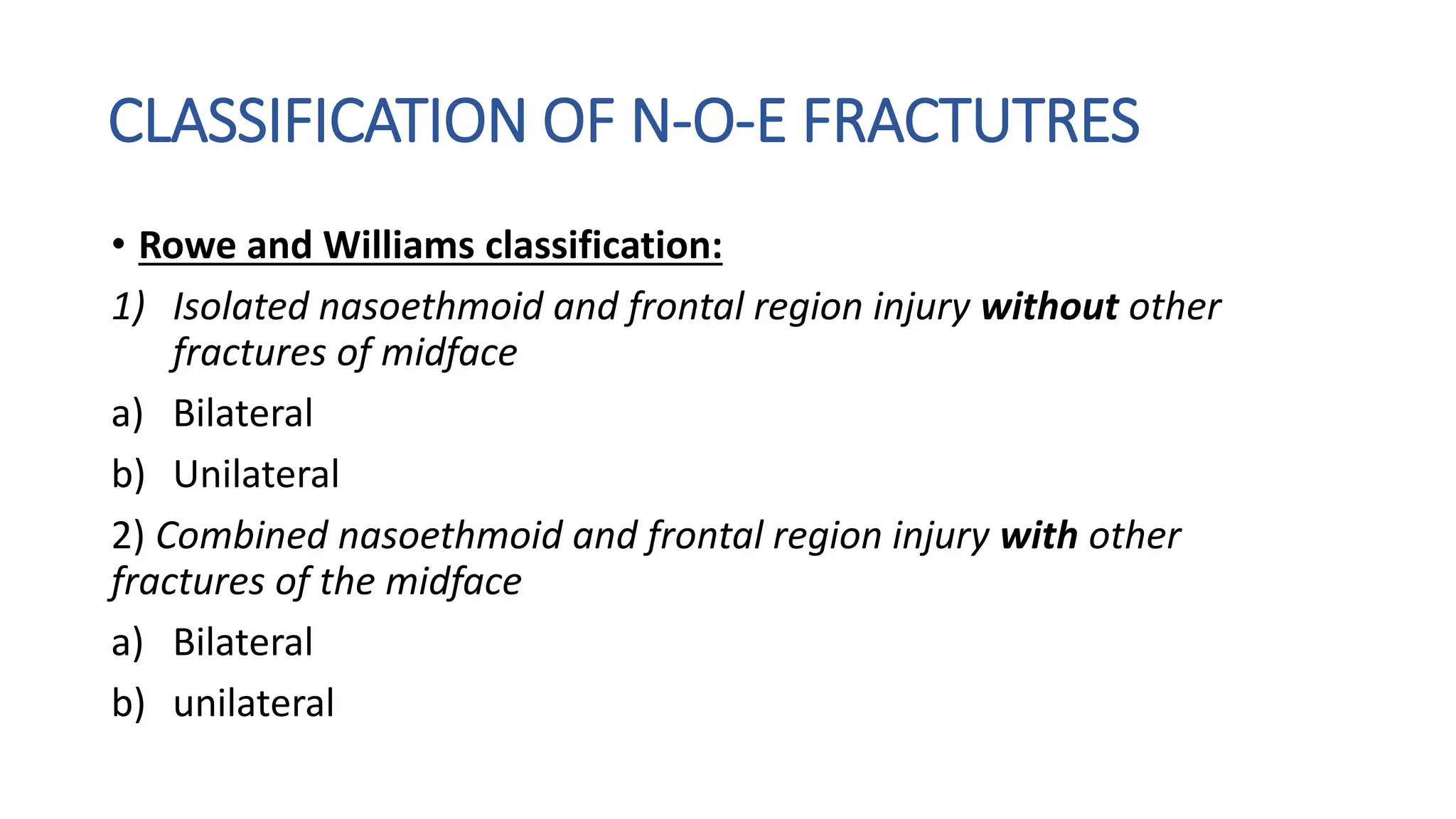 CLASSIFICATION OF N-O-E FRACTUTRES

• Rowe and Williams classification:

1) Isolated nasoethmoid and frontal region injury without other fractures of midface

a) Bilateral

b) Unilateral

2) Combined nasoethmoid and frontal region injury with other fractures of the midface

a) Bilateral

b) unilateral